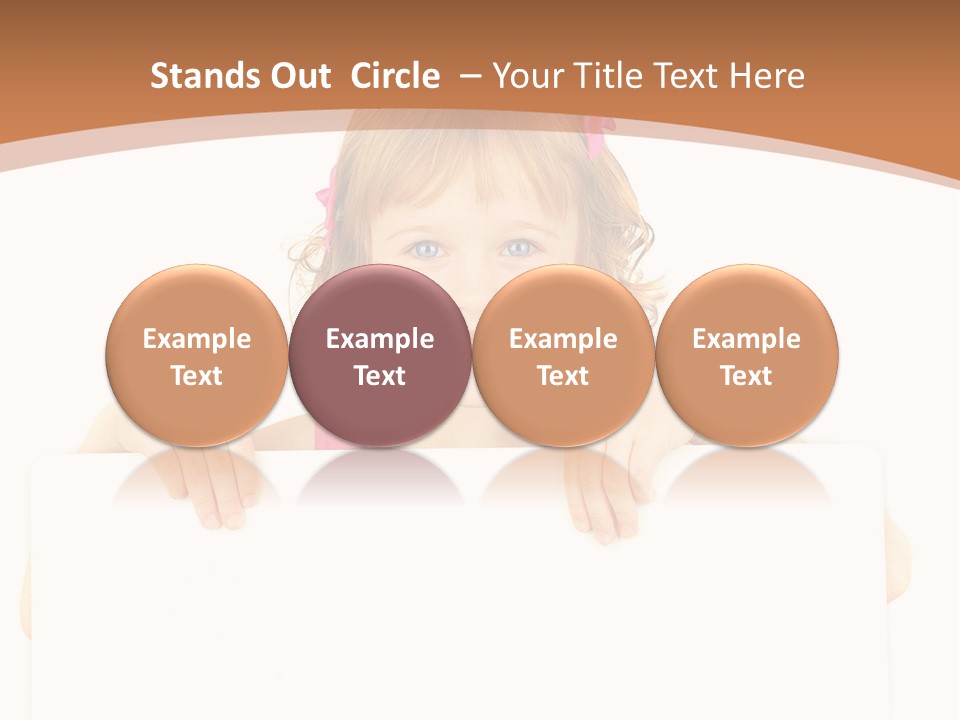 Stands Out Circle – Your Title Text Here

Example Text

Example Text

Example Text

Example Text